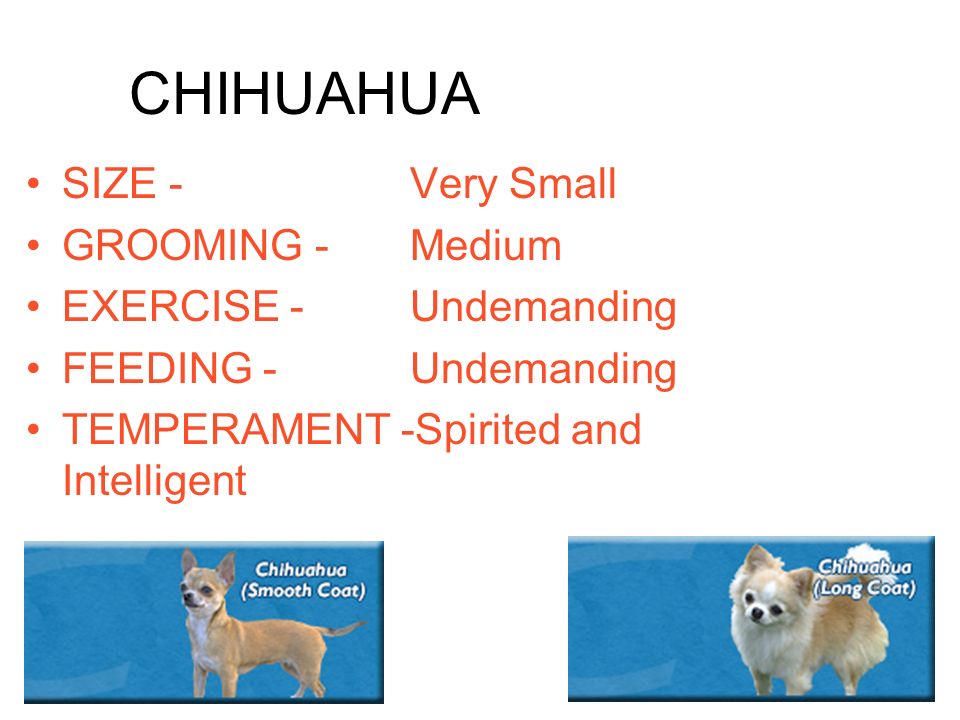 CHIHUAHUA

• SIZE - Very Small
• GROOMING - Medium
• EXERCISE - Undemanding
• FEEDING - Undemanding
• TEMPERAMENT -Spirited and Intelligent

Chihuahua (Smooth Coat)

Chihuahua (Long Coat)